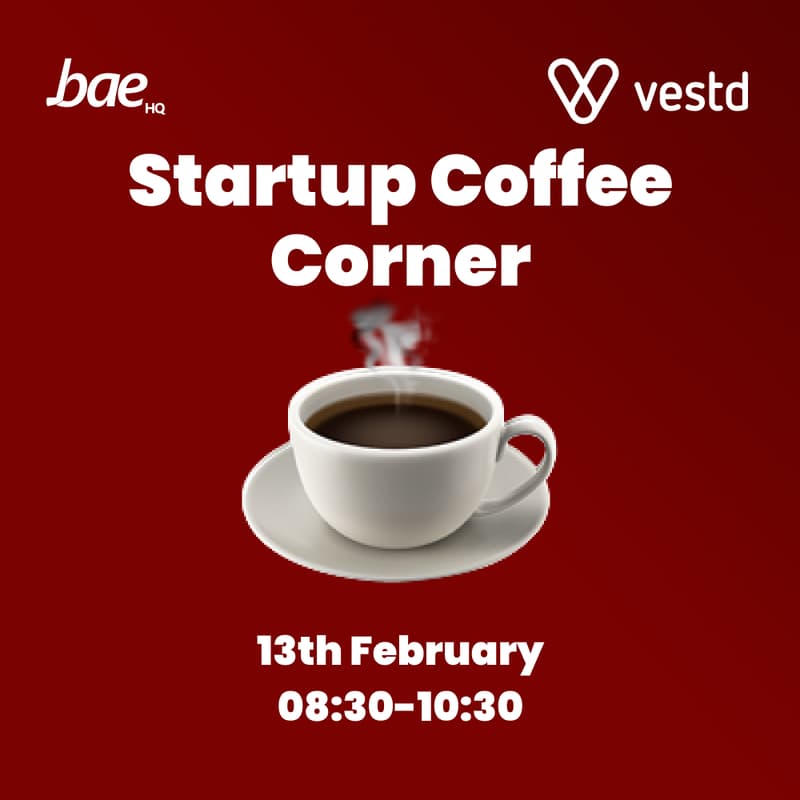 bae HQ

vestd

Startup Coffee Corner

13th February
08:30-10:30